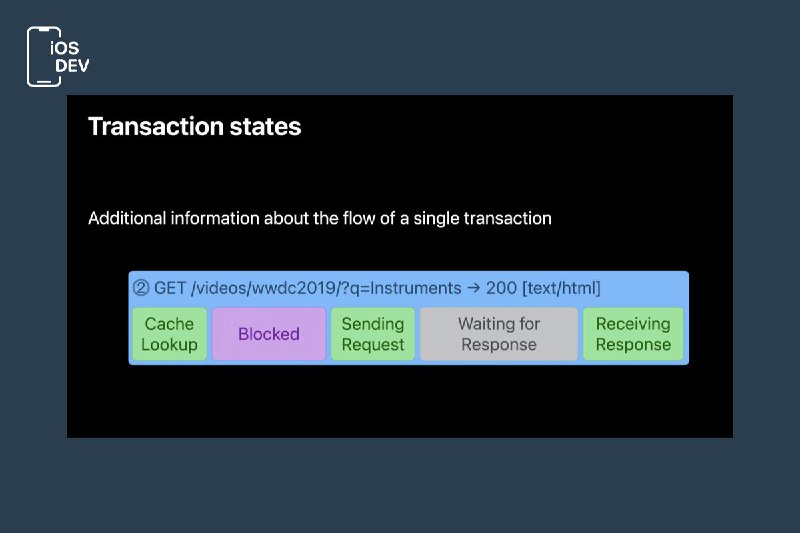 iOS
DEV

Transaction states

Additional information about the flow of a single transaction

② GET /videos/wwdc2019/?q=Instruments → 200 [text/html]

Cache Lookup

Blocked

Sending Request

Waiting for Response

Receiving Response